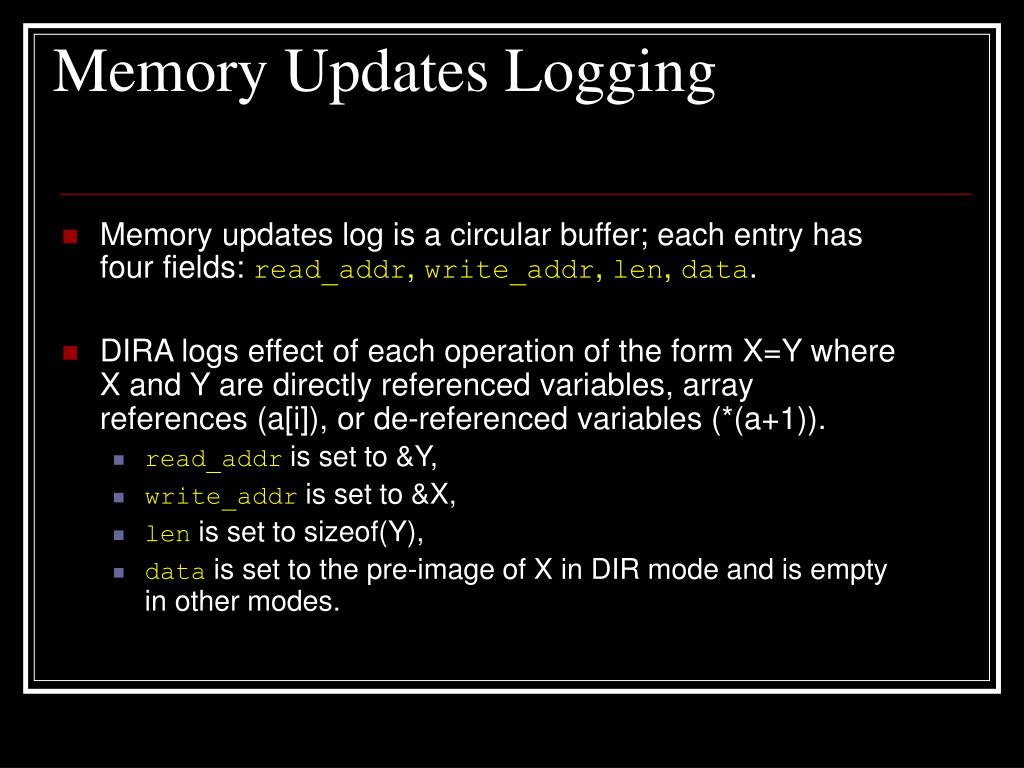 Memory Updates Logging

Memory updates log is a circular buffer; each entry has four fields: read_addr, write_addr, len, data.

DIRA logs effect of each operation of the form X=Y where X and Y are directly referenced variables, array references (a[i]), or de-referenced variables (*(a+1)).

read_addr is set to &Y,

write_addr is set to &X,

len is set to sizeof(Y),

data is set to the pre-image of X in DIR mode and is empty in other modes.